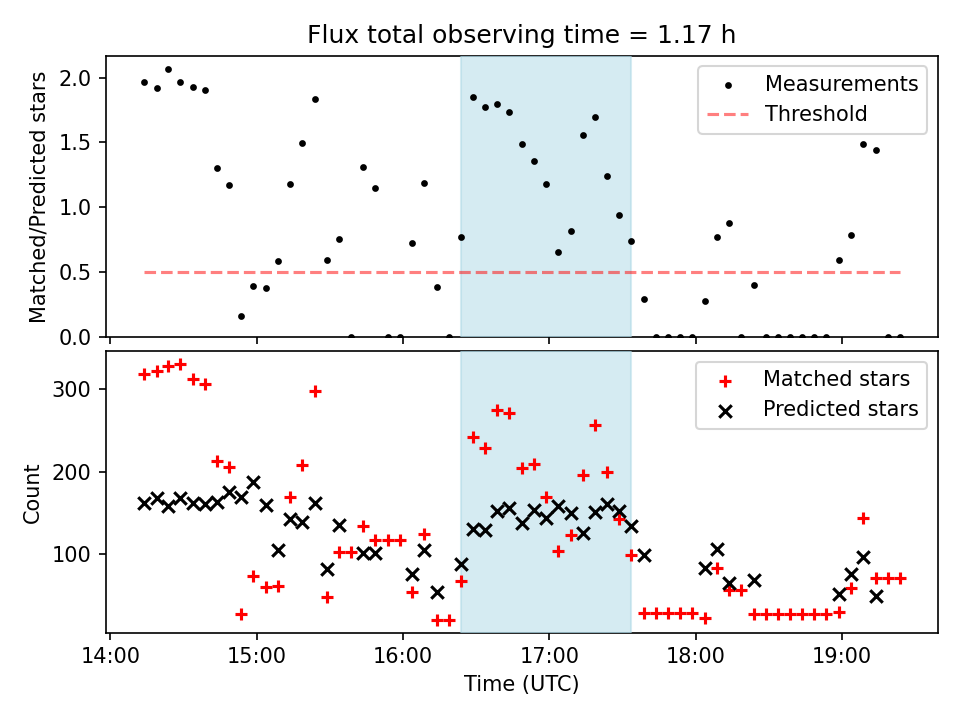 Flux total observing time = 1.17 h

Matched/Predicted stars

2.0
1.5
1.0
0.5
0.0

Measurements
Threshold

Count

300
200
100

Matched stars
Predicted stars

14:00
15:00
16:00
17:00
18:00
19:00

Time (UTC)